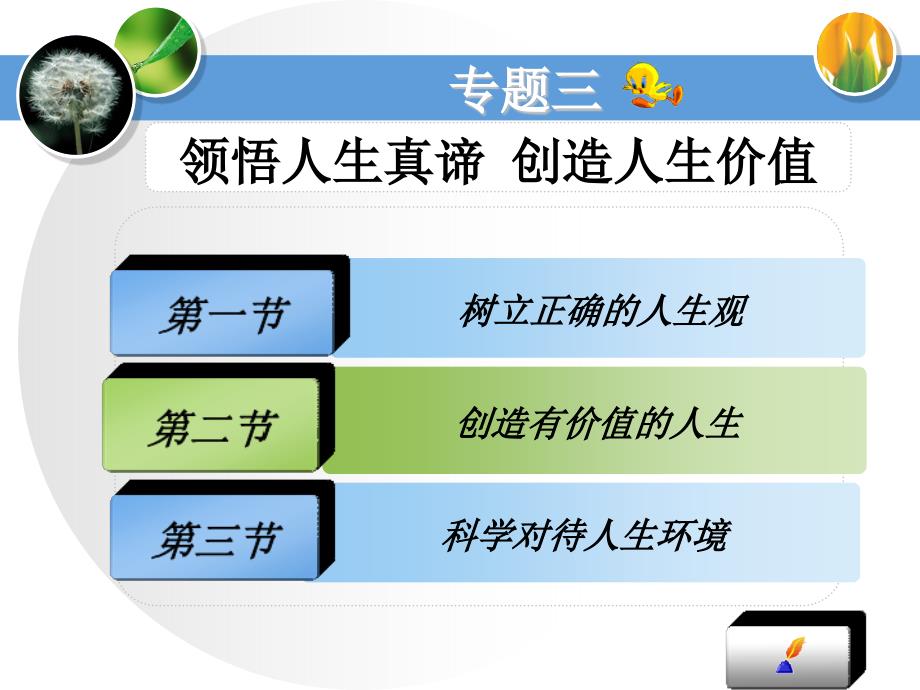 专题三

领悟人生真谛 创造人生价值

第一节 树立正确的人生观

第二节 创造有价值的人生

第三节 科学对待人生环境